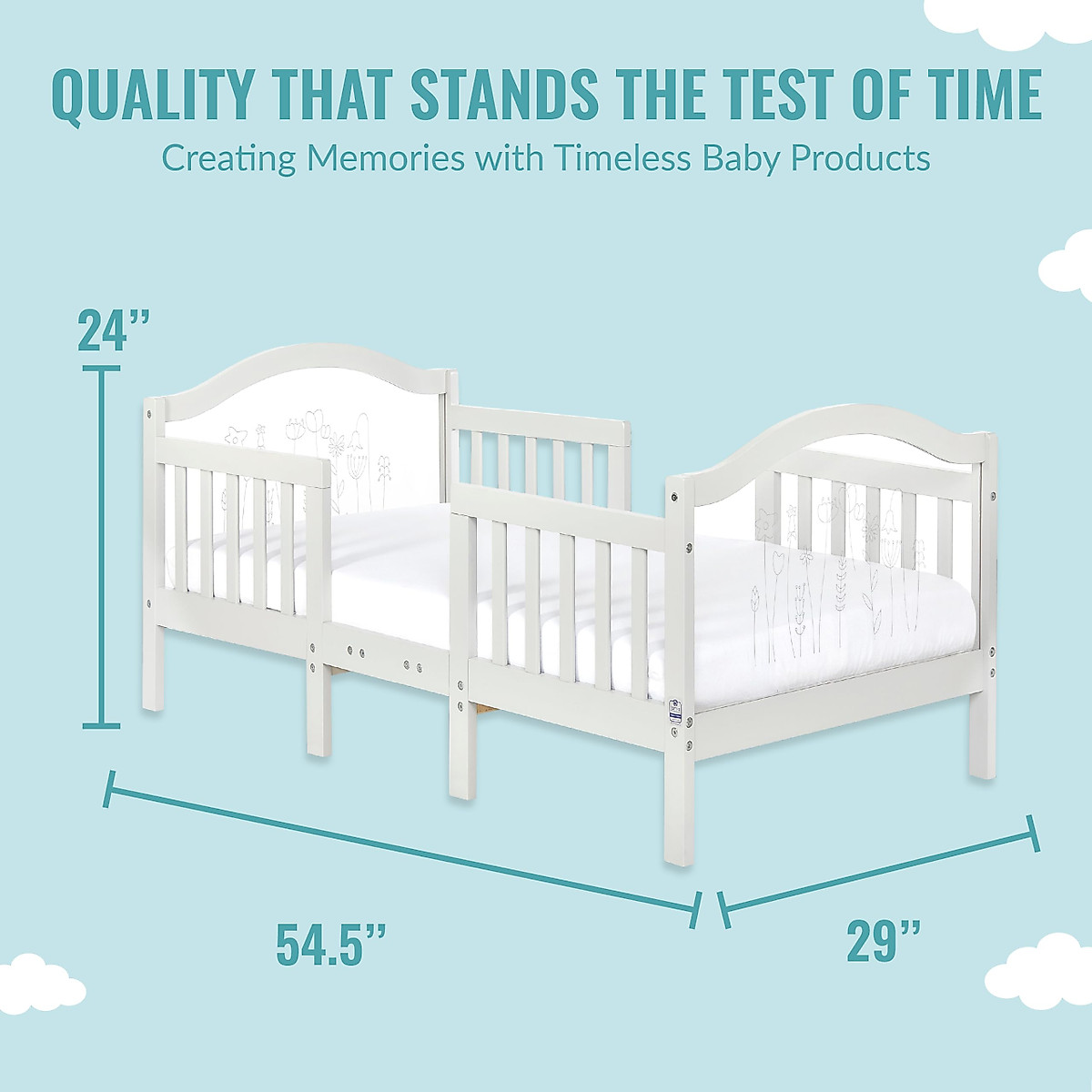 QUALITY THAT STANDS THE TEST OF TIME

Creating Memories with Timeless Baby Products

24”

54.5”

29”